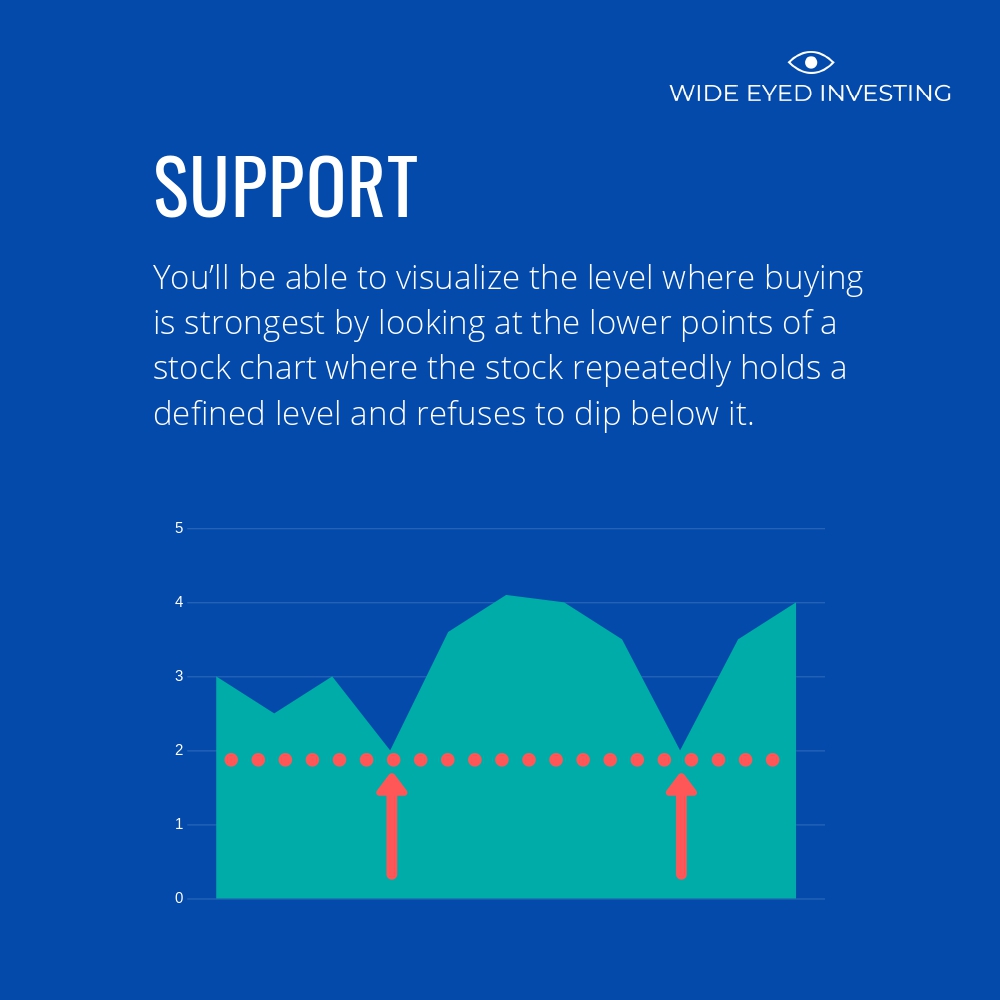 WIDE EYED INVESTING

SUPPORT

You'll be able to visualize the level where buying is strongest by looking at the lower points of a stock chart where the stock repeatedly holds a defined level and refuses to dip below it.

5
4
3
2
1
0